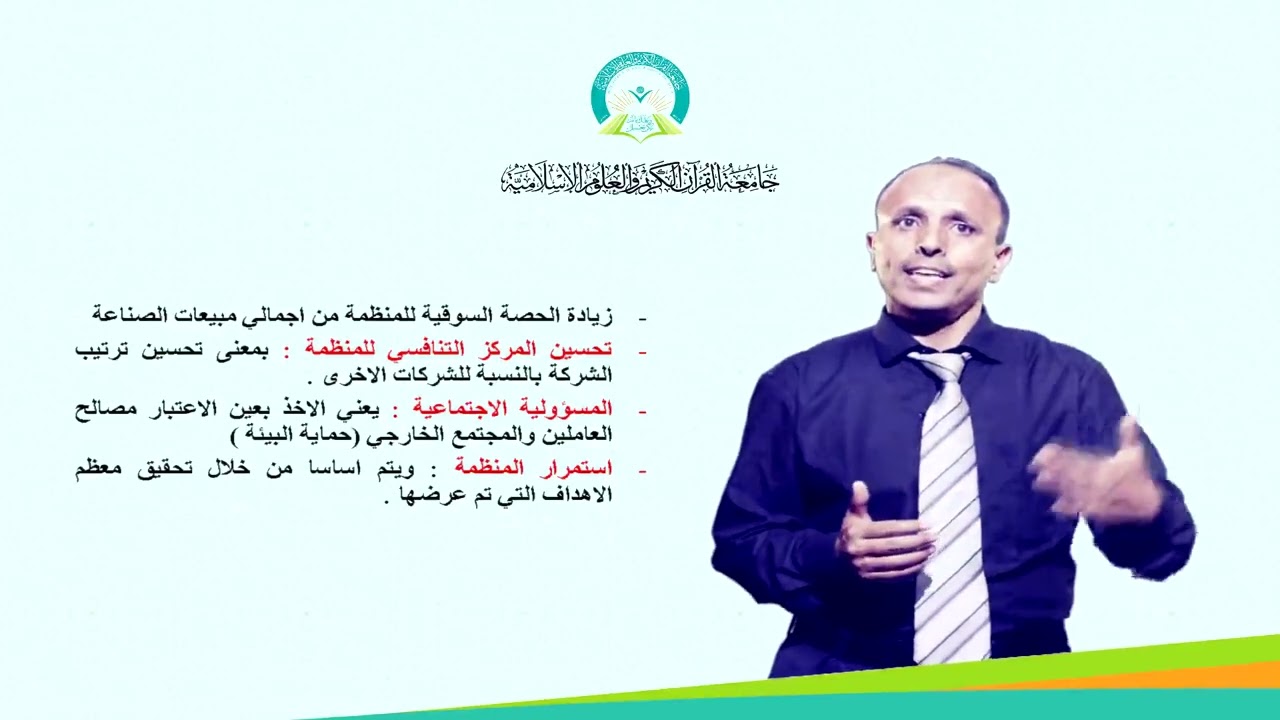 جامعة القرآن الكريم والعلوم الإسلامية

- زيادة الحصة السوقية للمنظمة من اجمالي مبيعات الصناعة

- تحسين المركز التنافسي للمنظمة : بمعنى تحسين ترتيب الشركة بالنسبة للشركات الاخرى .

- المسؤولية الاجتماعية : يعني الاخذ بعين الاعتبار مصالح العاملين والمجتمع الخارجي (حماية البيئة )

- استمرار المنظمة : ويتم اساسا من خلال تحقيق معظم الاهداف التي تم عرضها .